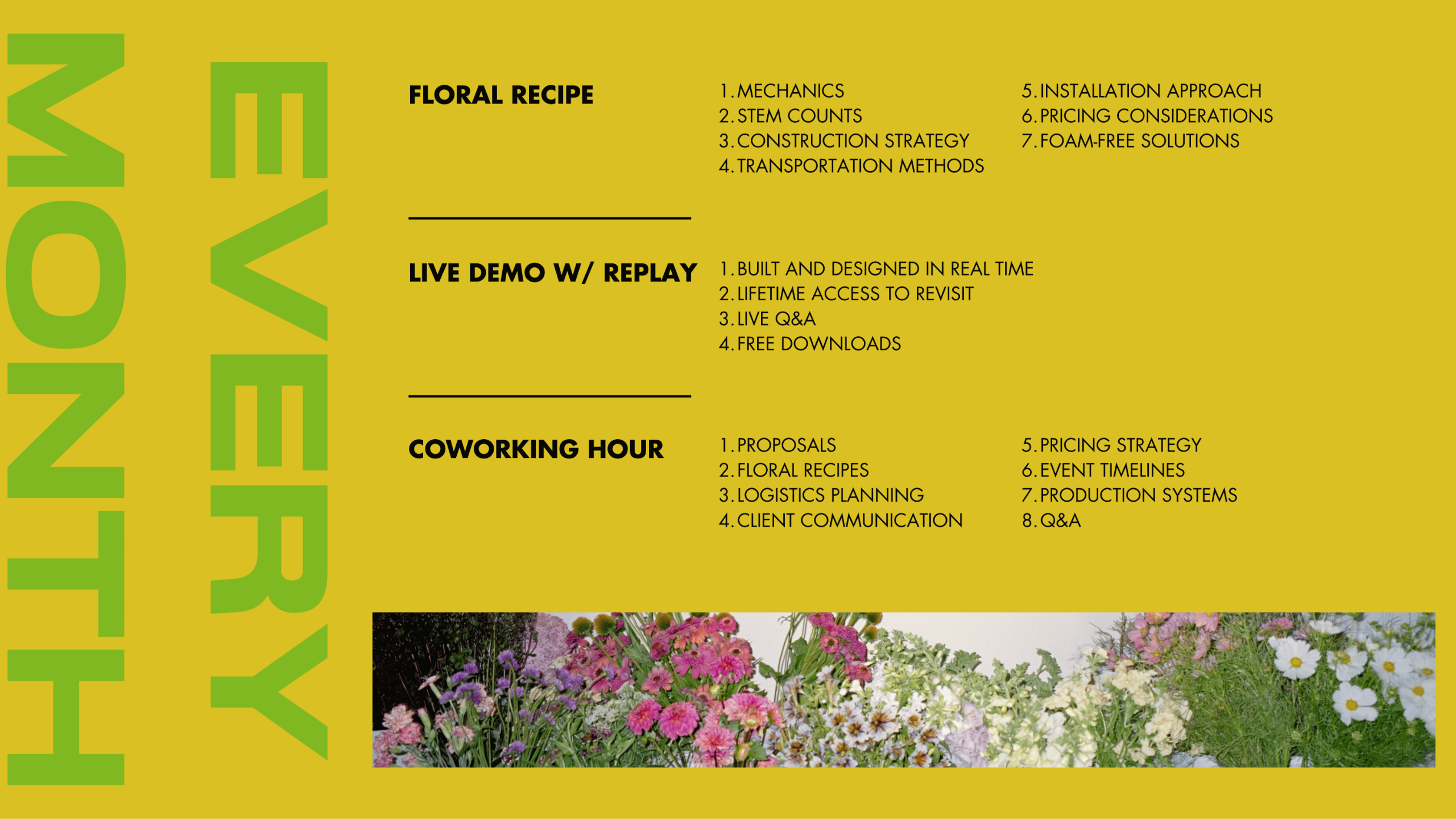 EVERY MONTH

FLORAL RECIPE

1. MECHANICS
2. STEM COUNTS
3. CONSTRUCTION STRATEGY
4. TRANSPORTATION METHODS

5. INSTALLATION APPROACH
6. PRICING CONSIDERATIONS
7. FOAM-FREE SOLUTIONS

LIVE DEMO W/ REPLAY

1. BUILT AND DESIGNED IN REAL TIME
2. LIFETIME ACCESS TO REVISIT
3. LIVE Q&A
4. FREE DOWNLOADS

COWORKING HOUR

1. PROPOSALS
2. FLORAL RECIPES
3. LOGISTICS PLANNING
4. CLIENT COMMUNICATION

5. PRICING STRATEGY
6. EVENT TIMELINES
7. PRODUCTION SYSTEMS
8. Q&A